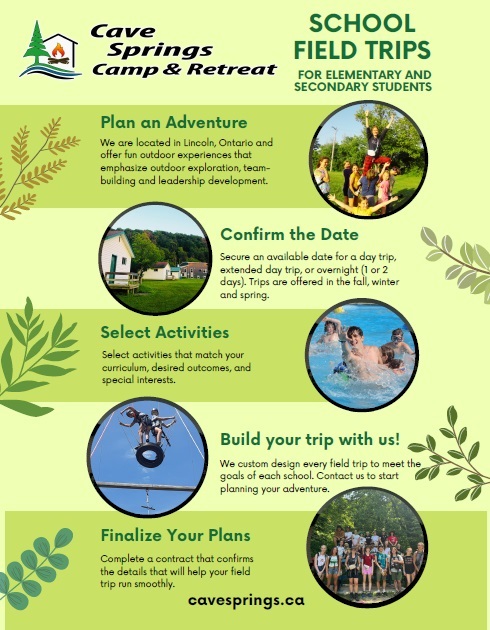 Cave Springs Camp & Retreat

SCHOOL FIELD TRIPS

FOR ELEMENTARY AND SECONDARY STUDENTS

Plan an Adventure

We are located in Lincoln, Ontario and offer fun outdoor experiences that emphasize outdoor exploration, team-building and leadership development.

Confirm the Date

Secure an available date for a day trip, extended day trip, or overnight (1 or 2 days). Trips are offered in the fall, winter and spring.

Select Activities

Select activities that match your curriculum, desired outcomes, and special interests.

Build your trip with us!

We custom design every field trip to meet the goals of each school. Contact us to start planning your adventure.

Finalize Your Plans

Complete a contract that confirms the details that will help your field trip run smoothly.

cavesprings.ca